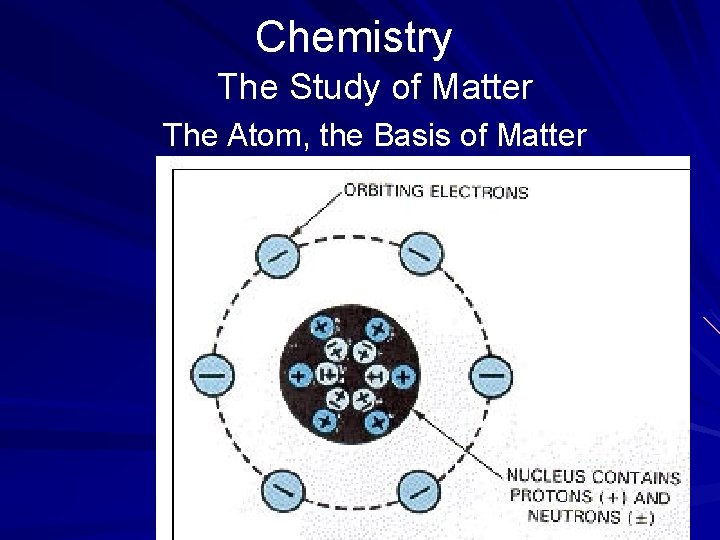 Chemistry

The Study of Matter

The Atom, the Basis of Matter

ORBITING ELECTRONS

NUCLEUS CONTAINS PROTONS (+) AND NEUTRONS (±)